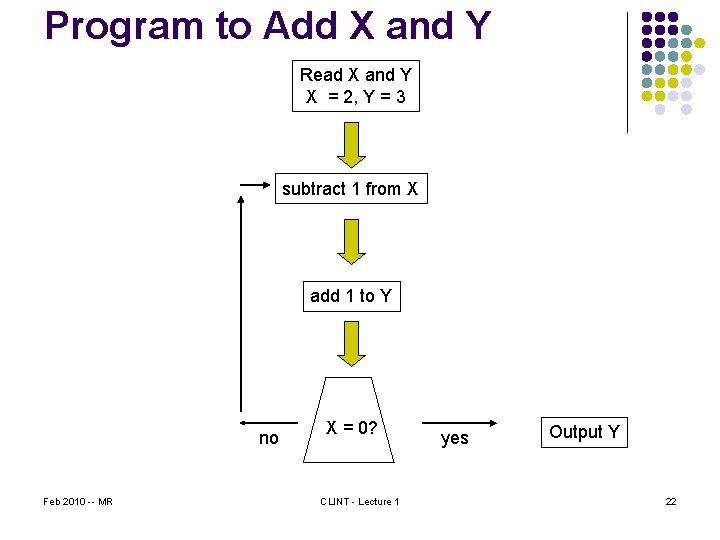 Program to Add X and Y

Read X and Y
X = 2, Y = 3

subtract 1 from X

add 1 to Y

X = 0?

no

yes

Output Y

Feb 2010 -- MR

CLINT - Lecture 1

22